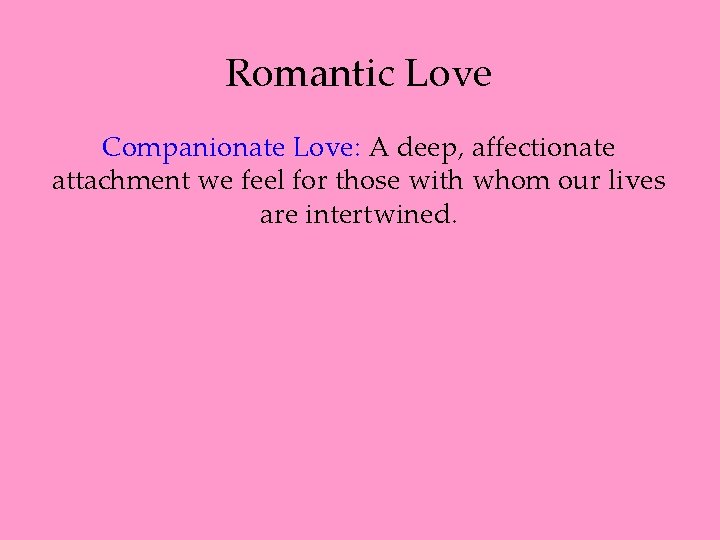 Romantic Love

Companionate Love: A deep, affectionate attachment we feel for those with whom our lives are intertwined.